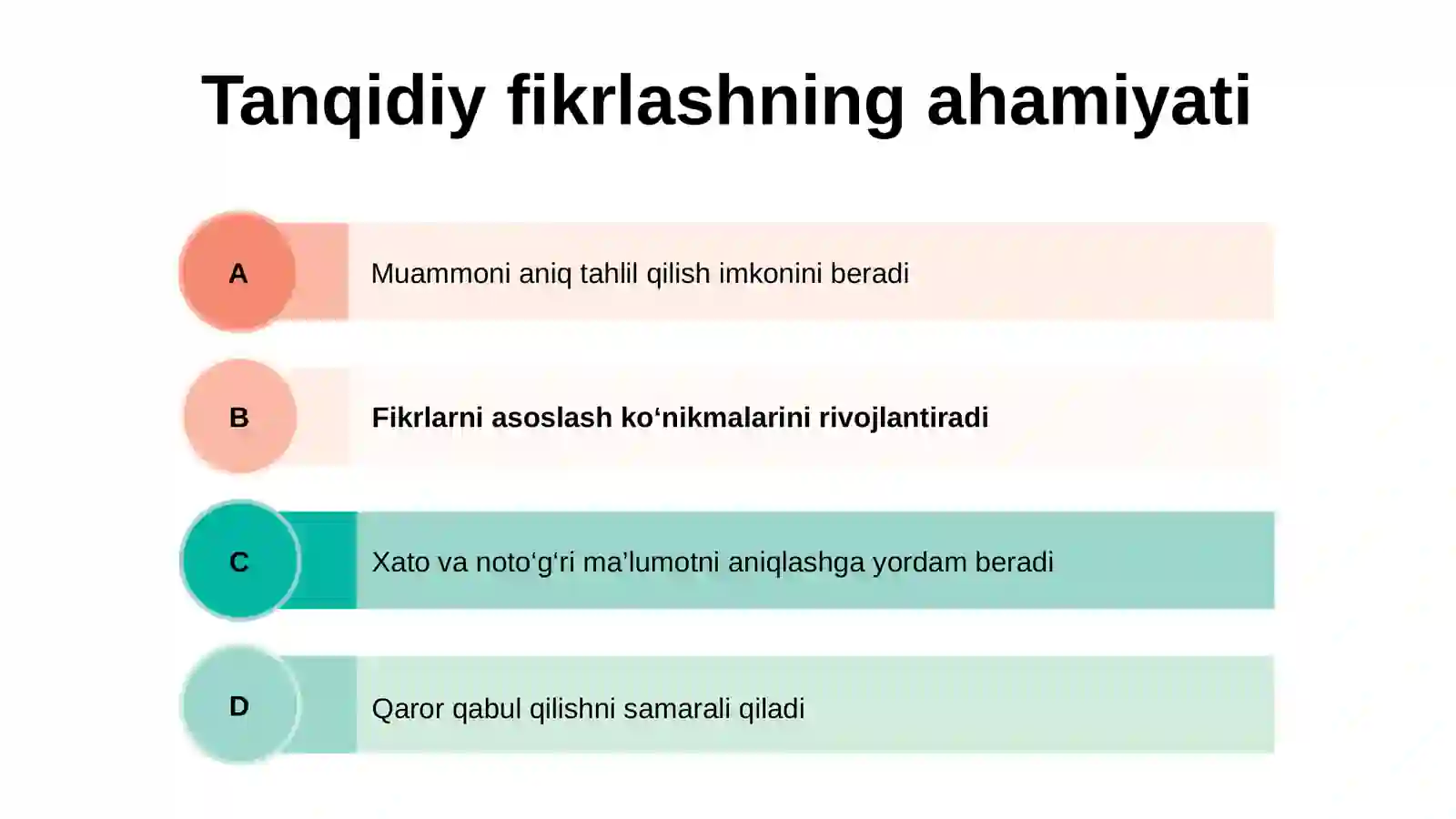 Tanqidiy fikrlashning ahamiyati

A

Muammoni aniq tahlil qilish imkonini beradi

B

Fikrlarni asoslash ko‘nikmalarini rivojlantiradi

C

Xato va noto‘g‘ri ma’lumotni aniqlashga yordam beradi

D

Qaror qabul qilishni samarali qiladi